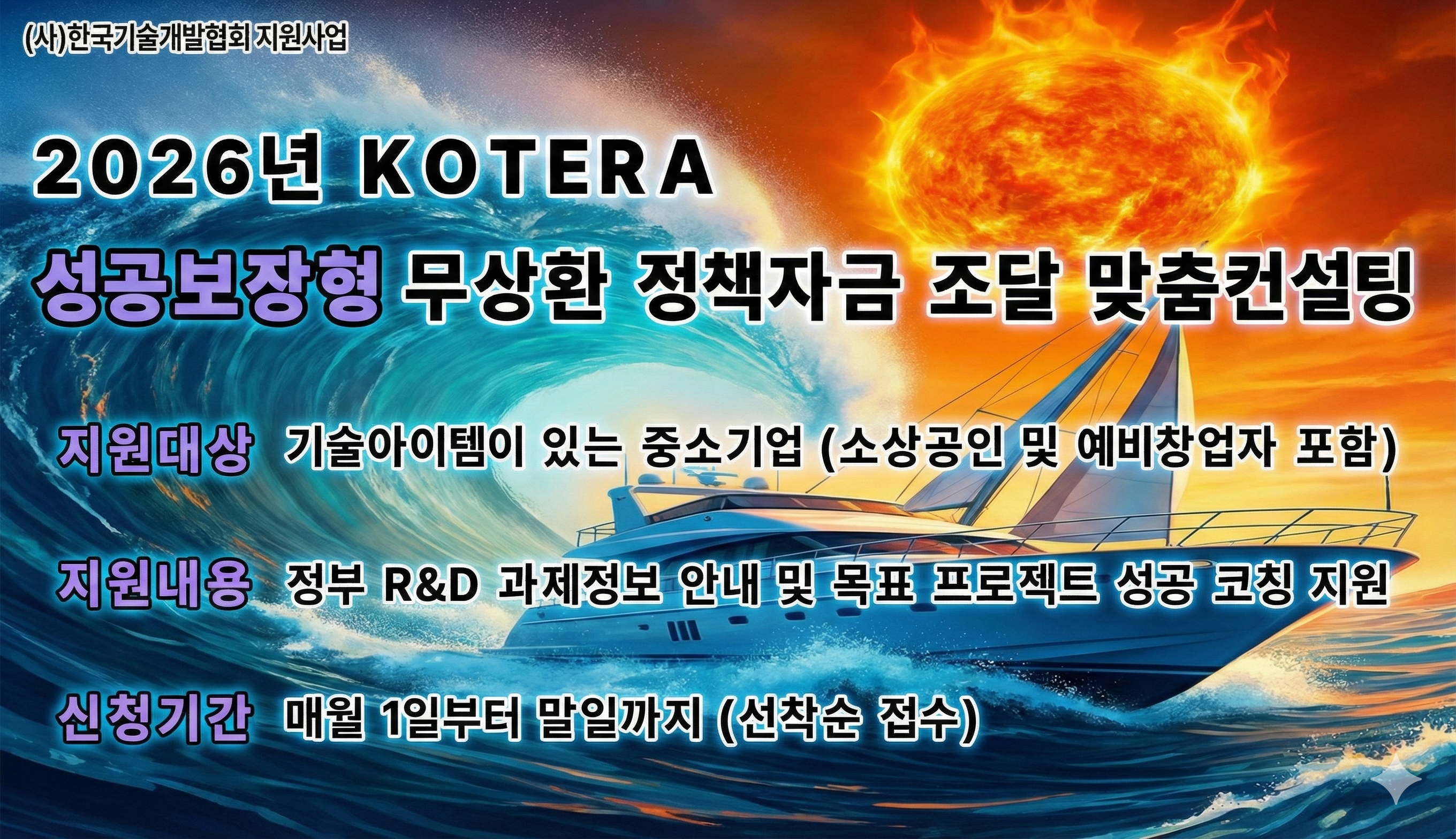 (사)한국기술개발협회 지원사업

2026년 KOTERA

성공보장형 무상환 정책자금 조달 맞춤컨설팅

지원대상 기술아이템이 있는 중소기업 (소상공인 및 예비창업자 포함)

지원내용 정부 R&D 과제정보 안내 및 목표 프로젝트 성공 코칭 지원

신청기간 매월 1일부터 말일까지 (선착순 접수)